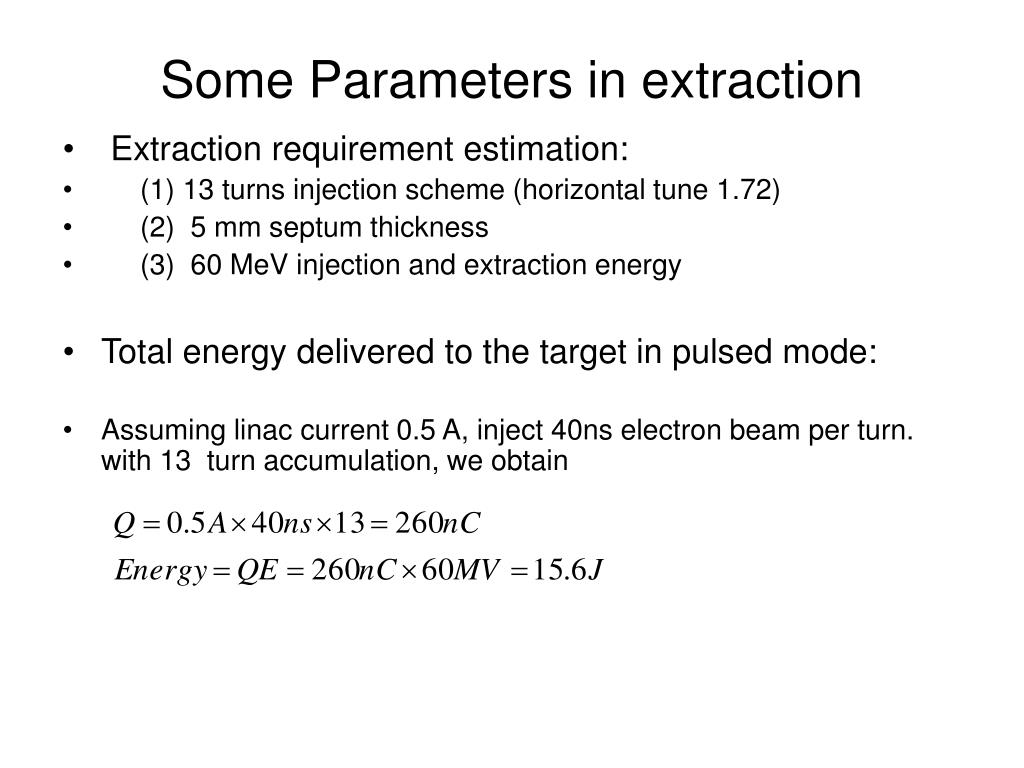 Some Parameters in extraction

• Extraction requirement estimation:
• (1) 13 turns injection scheme (horizontal tune 1.72)
• (2) 5 mm septum thickness
• (3) 60 MeV injection and extraction energy

• Total energy delivered to the target in pulsed mode:

• Assuming linac current 0.5 A, inject 40ns electron beam per turn. with 13 turn accumulation, we obtain

$Q = 0.5A \times 40ns \times 13 = 260nC$
$Energy = QE = 260nC \times 60MV = 15.6J$